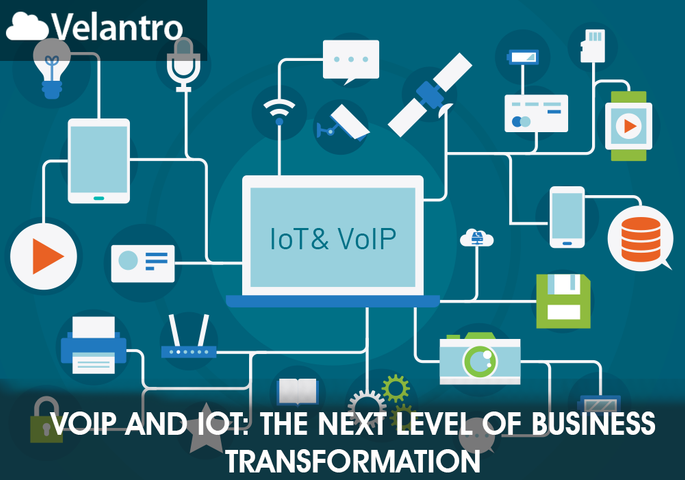 Velantro

IoT& VoIP

VOIP AND IOT: THE NEXT LEVEL OF BUSINESS TRANSFORMATION